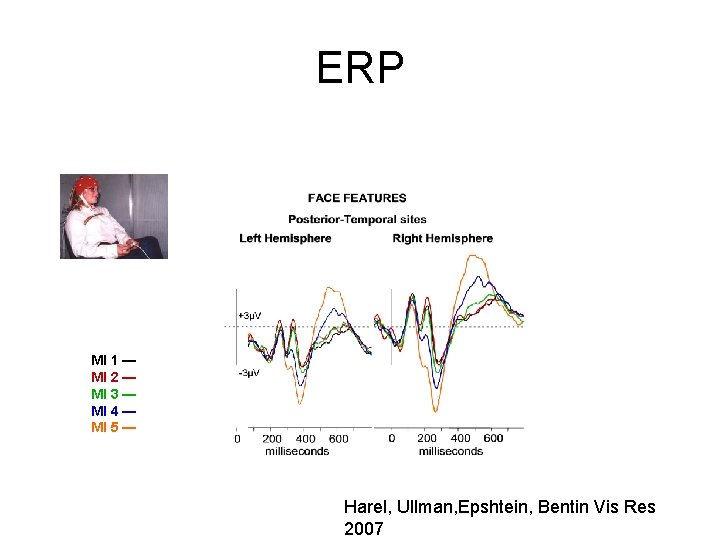 ERP

FACE FEATURES

Posterior-Temporal sites

Left Hemisphere

Right Hemisphere

+3μV

-3μV

MI 1 —
MI 2 —
MI 3 —
MI 4 —
MI 5 —

0 200 400 600
milliseconds

0 200 400 600
milliseconds

Harel, Ullman,Epshtein, Bentin Vis Res 2007